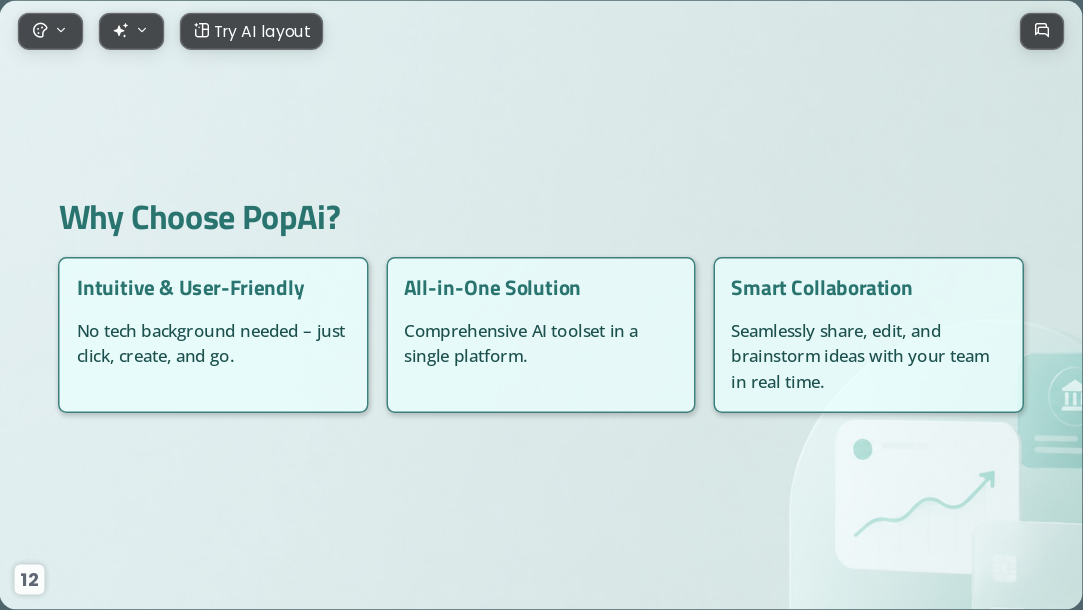 Try AI layout

Why Choose PopAi?

Intuitive & User-Friendly

No tech background needed – just click, create, and go.

All-in-One Solution

Comprehensive AI toolset in a single platform.

Smart Collaboration

Seamlessly share, edit, and brainstorm ideas with your team in real time.

12